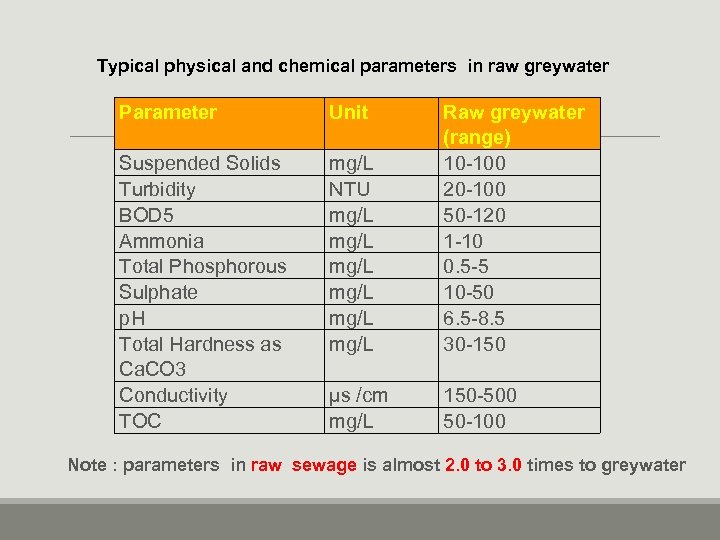 Typical physical and chemical parameters in raw greywater

| Parameter | Unit | Raw greywater (range) |
|---|---|---|
| Suspended Solids | mg/L | 10-100 |
| Turbidity | NTU | 20-100 |
| BOD5 | mg/L | 50-120 |
| Ammonia | mg/L | 1-10 |
| Total Phosphorous | mg/L | 0.5-5 |
| Sulphate | mg/L | 10-50 |
| pH | mg/L | 6.5-8.5 |
| Total Hardness as CaCO3 | mg/L | 30-150 |
| Conductivity | μs /cm | 150-500 |
| TOC | mg/L | 50-100 |

Note : parameters in raw sewage is almost 2.0 to 3.0 times to greywater